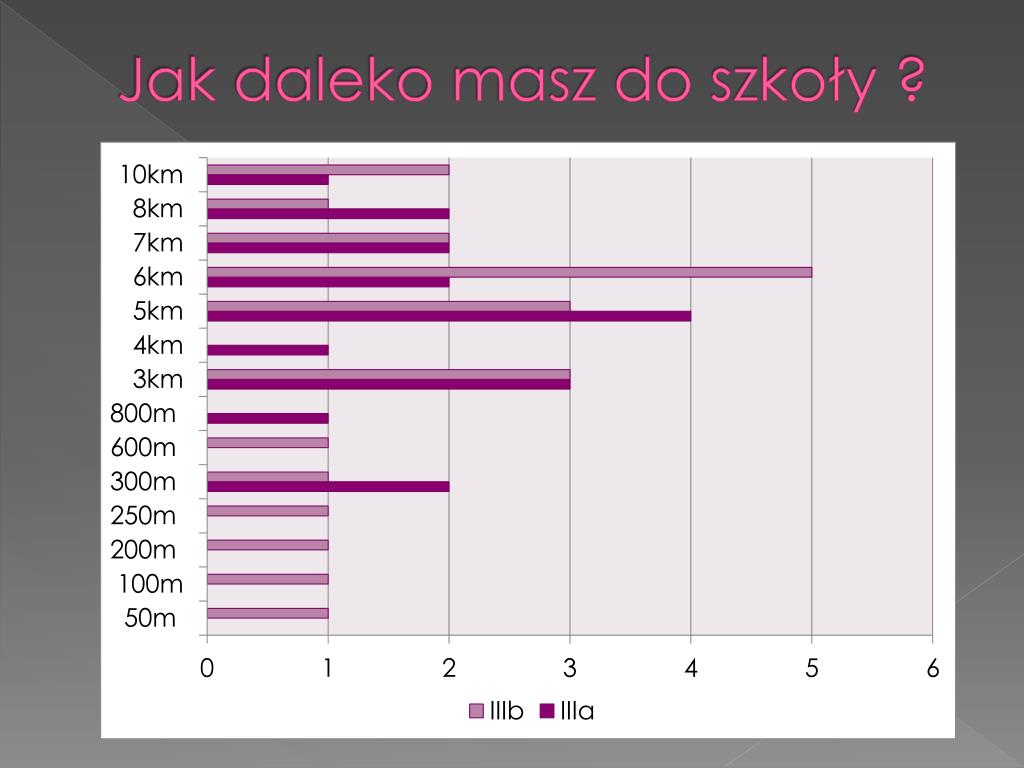 Jak daleko masz do szkoły ?

10km
8km
7km
6km
5km
4km
3km
800m
600m
300m
250m
200m
100m
50m

0 1 2 3 4 5 6

IIIb IIIa